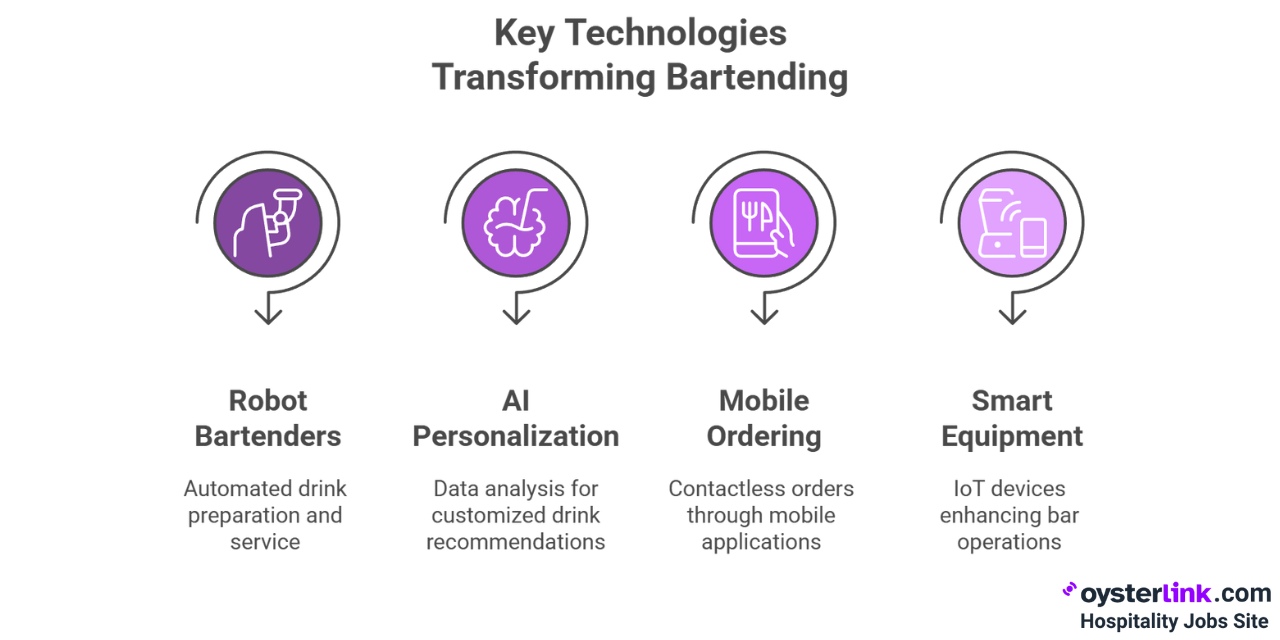 Key Technologies Transforming Bartending

Robot Bartenders

Automated drink preparation and service

AI Personalization

Data analysis for customized drink recommendations

Mobile Ordering

Contactless orders through mobile applications

Smart Equipment

IoT devices enhancing bar operations

oysterlink.com
Hospitality Jobs Site